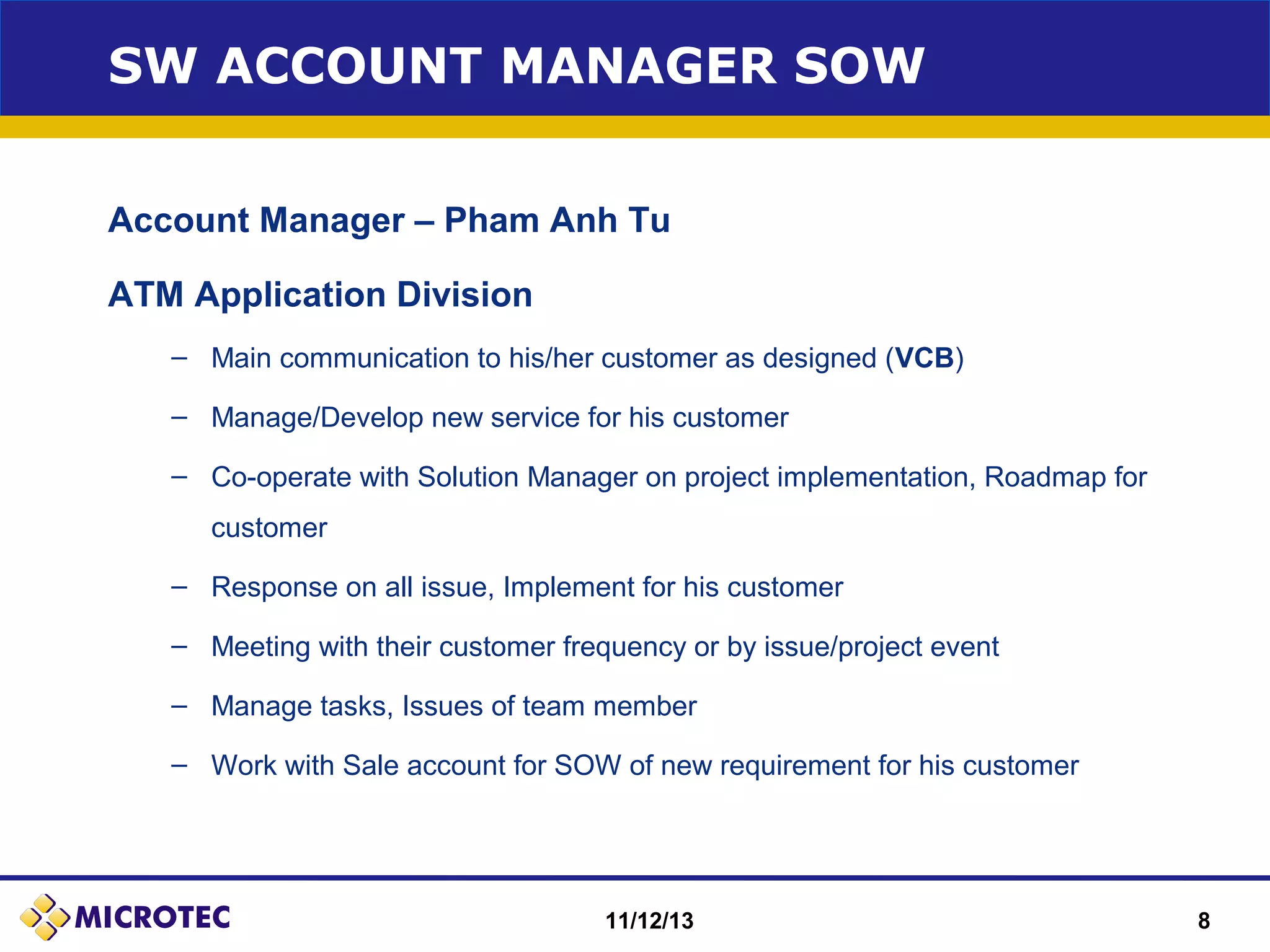 SW ACCOUNT MANAGER SOW

Account Manager – Pham Anh Tu

ATM Application Division

– Main communication to his/her customer as designed (VCB)

– Manage/Develop new service for his customer

– Co-operate with Solution Manager on project implementation, Roadmap for customer

– Response on all issue, Implement for his customer

– Meeting with their customer frequency or by issue/project event

– Manage tasks, Issues of team member

– Work with Sale account for SOW of new requirement for his customer

MICROTEC

11/12/13

8